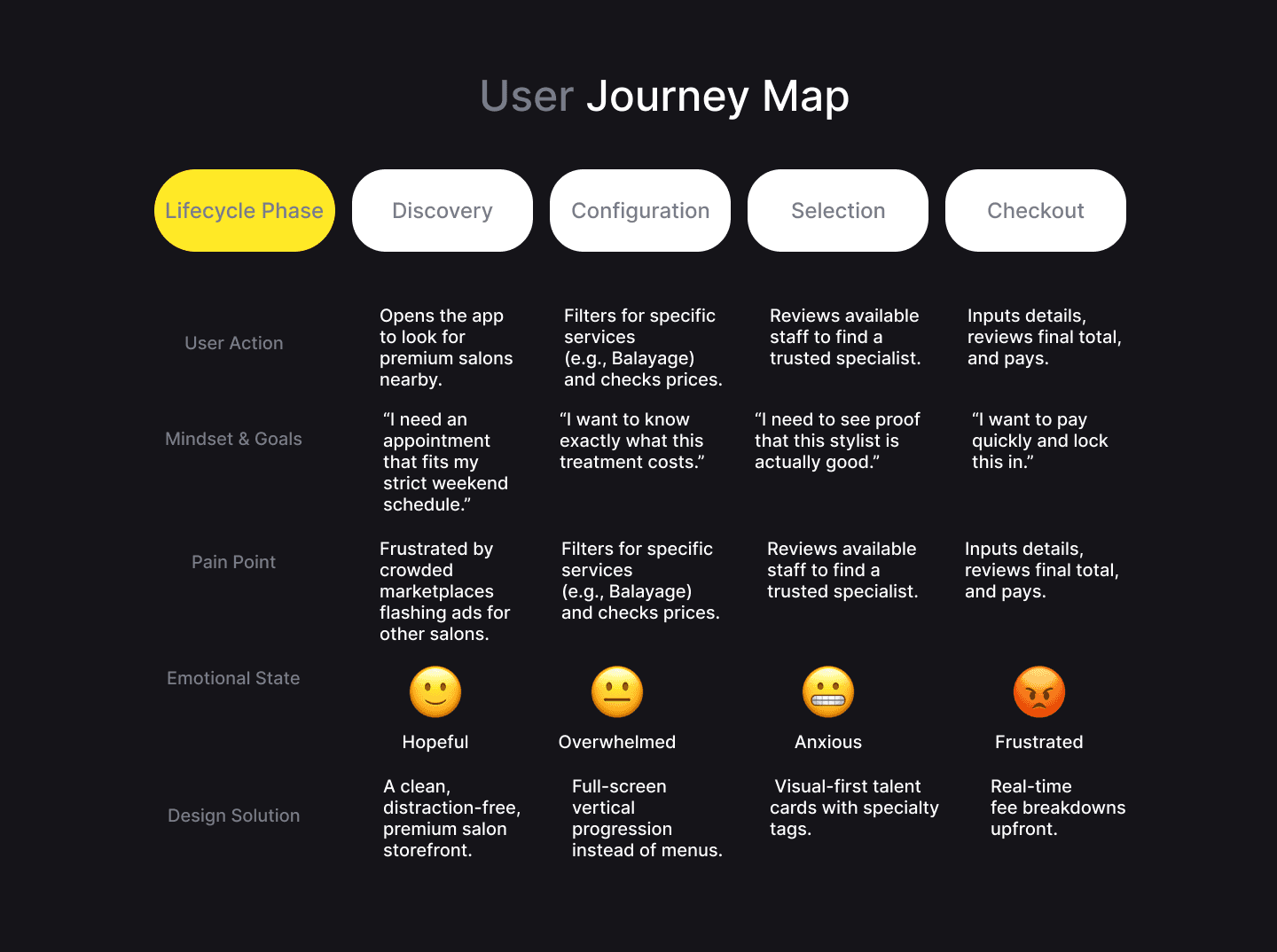 User Journey Map

| Lifecycle Phase | Discovery | Configuration | Selection | Checkout |
|---|---|---|---|---|
| User Action | Opens the app to look for premium salons nearby. | Filters for specific services (e.g., Balayage) and checks prices. | Reviews available staff to find a trusted specialist. | Inputs details, reviews final total, and pays. |
| Mindset & Goals | “I need an appointment that fits my strict weekend schedule.” | “I want to know exactly what this treatment costs.” | “I need to see proof that this stylist is actually good.” | “I want to pay quickly and lock this in.” |
| Pain Point | Frustrated by crowded marketplaces flashing ads for other salons. | Filters for specific services (e.g., Balayage) and checks prices. | Reviews available staff to find a trusted specialist. | Inputs details, reviews final total, and pays. |
| Emotional State | Hopeful | Overwhelmed | Anxious | Frustrated |
| Design Solution | A clean, distraction-free, premium salon storefront. | Full-screen vertical progression instead of menus. | Visual-first talent cards with specialty tags. | Real-time fee breakdowns upfront. |